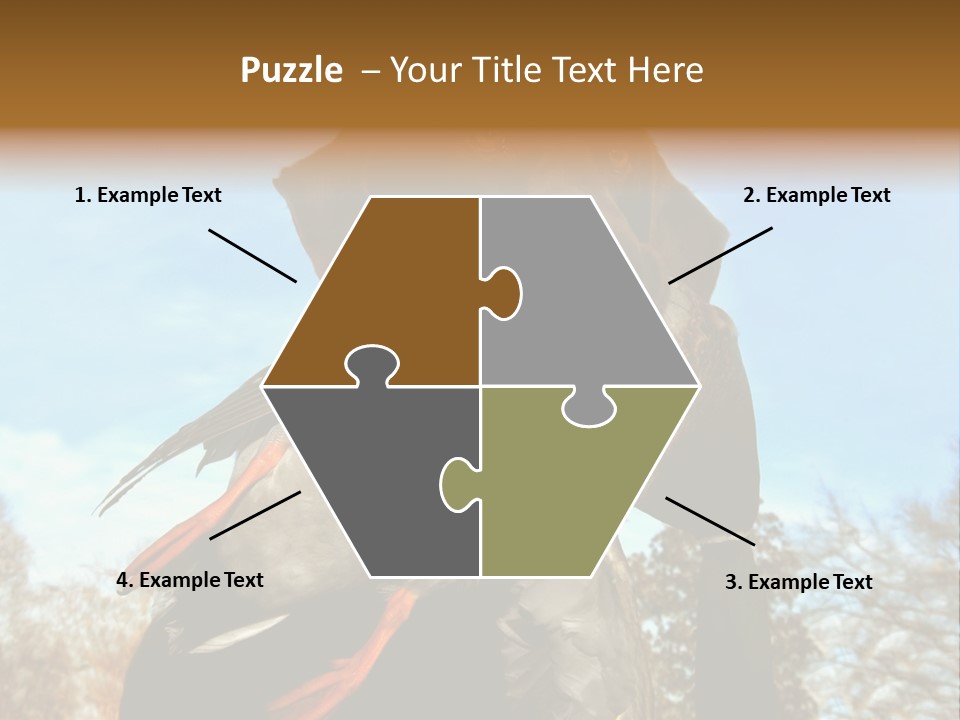 Puzzle – Your Title Text Here

1. Example Text

2. Example Text

4. Example Text

3. Example Text